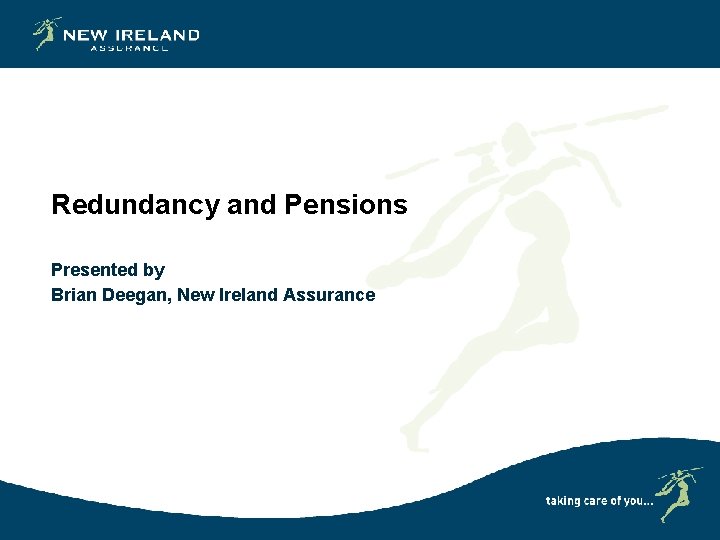 NEW IRELAND
ASSURANCE

Redundancy and Pensions

Presented by
Brian Deegan, New Ireland Assurance

taking care of you...